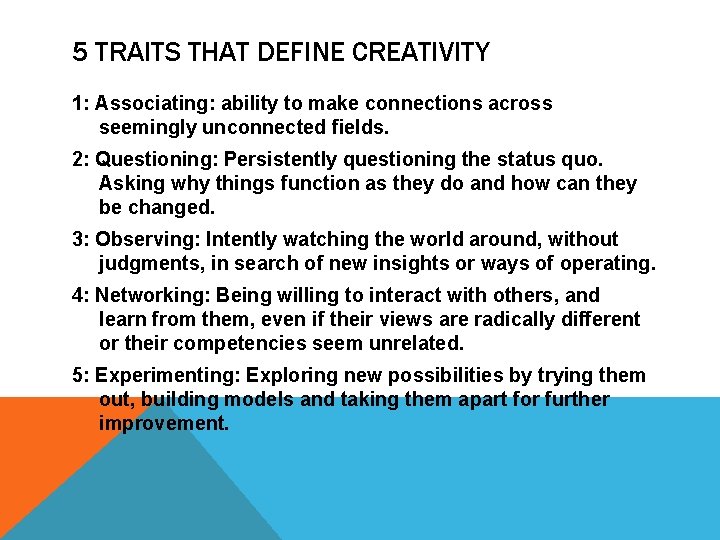 5 TRAITS THAT DEFINE CREATIVITY

1: Associating: ability to make connections across seemingly unconnected fields.

2: Questioning: Persistently questioning the status quo. Asking why things function as they do and how can they be changed.

3: Observing: Intently watching the world around, without judgments, in search of new insights or ways of operating.

4: Networking: Being willing to interact with others, and learn from them, even if their views are radically different or their competencies seem unrelated.

5: Experimenting: Exploring new possibilities by trying them out, building models and taking them apart for further improvement.